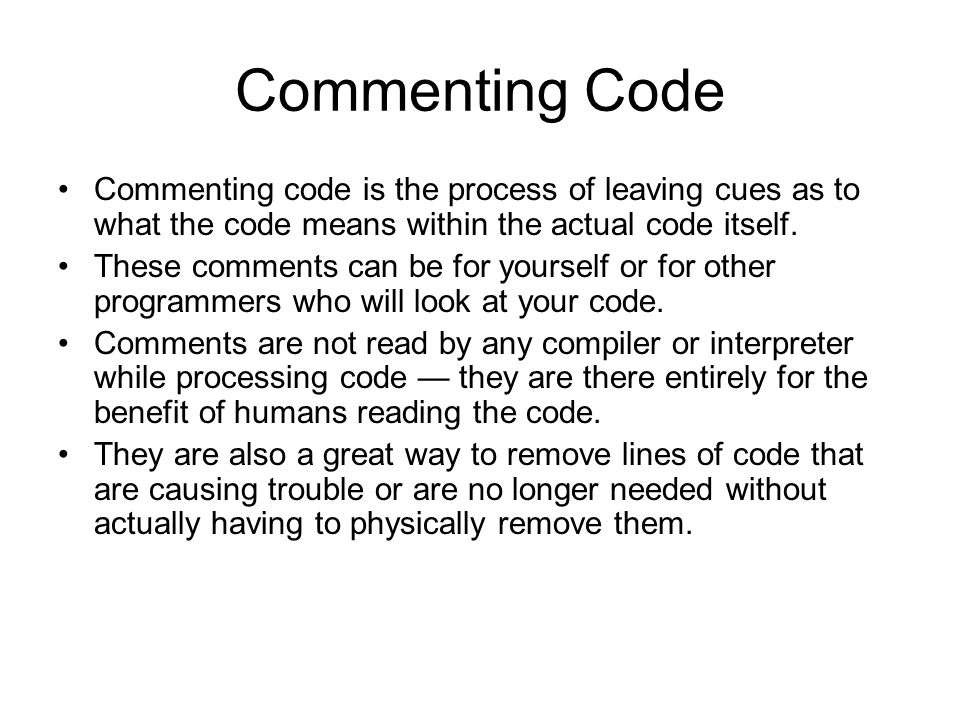 Commenting Code

• Commenting code is the process of leaving cues as to what the code means within the actual code itself.
• These comments can be for yourself or for other programmers who will look at your code.
• Comments are not read by any compiler or interpreter while processing code — they are there entirely for the benefit of humans reading the code.
• They are also a great way to remove lines of code that are causing trouble or are no longer needed without actually having to physically remove them.